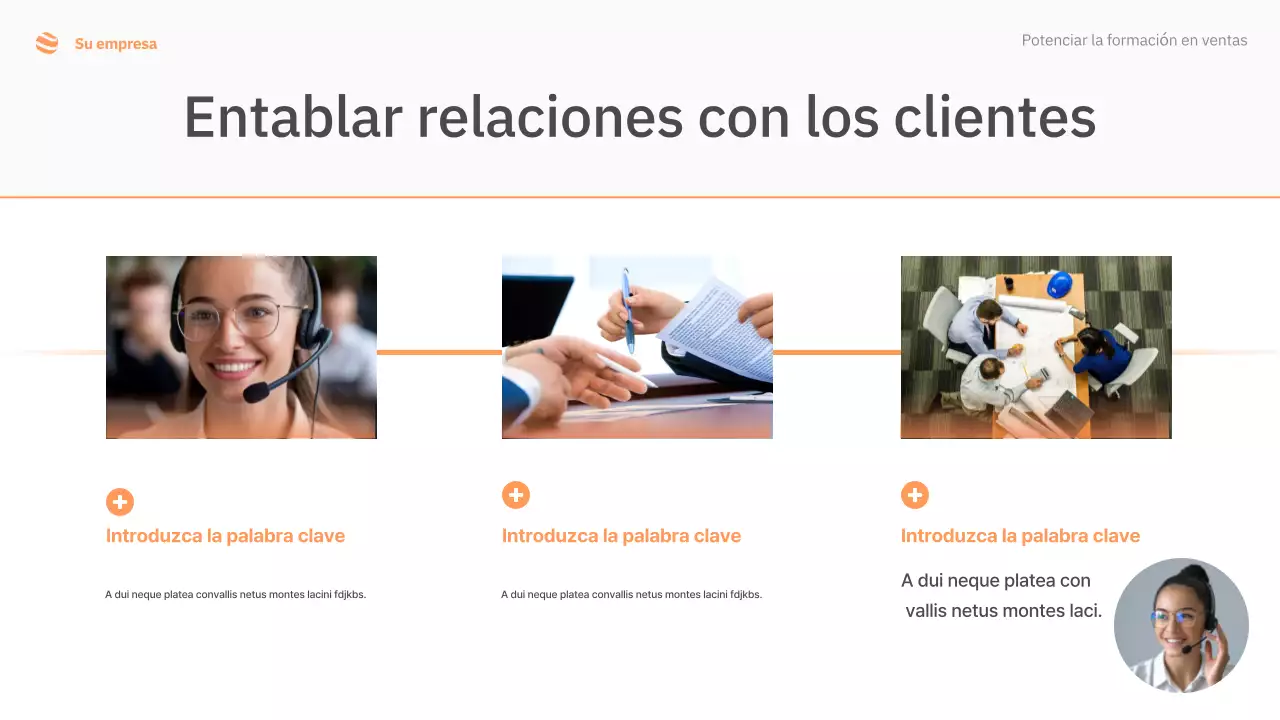 Su empresa

Potenciar la formación en ventas

Entablar relaciones con los clientes

Introduzca la palabra clave

A dui neque platea convallis netus montes lacini fdjkbs.

Introduzca la palabra clave

A dui neque platea convallis netus montes lacini fdjkbs.

Introduzca la palabra clave

A dui neque platea con vallis netus montes laci.